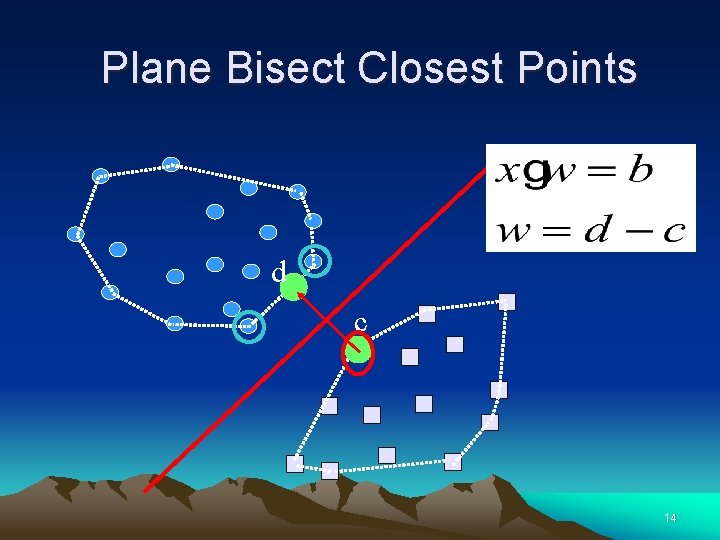 Plane Bisect Closest Points

$x \mathbf{g} w = b$
$w = d - c$

d

c

14